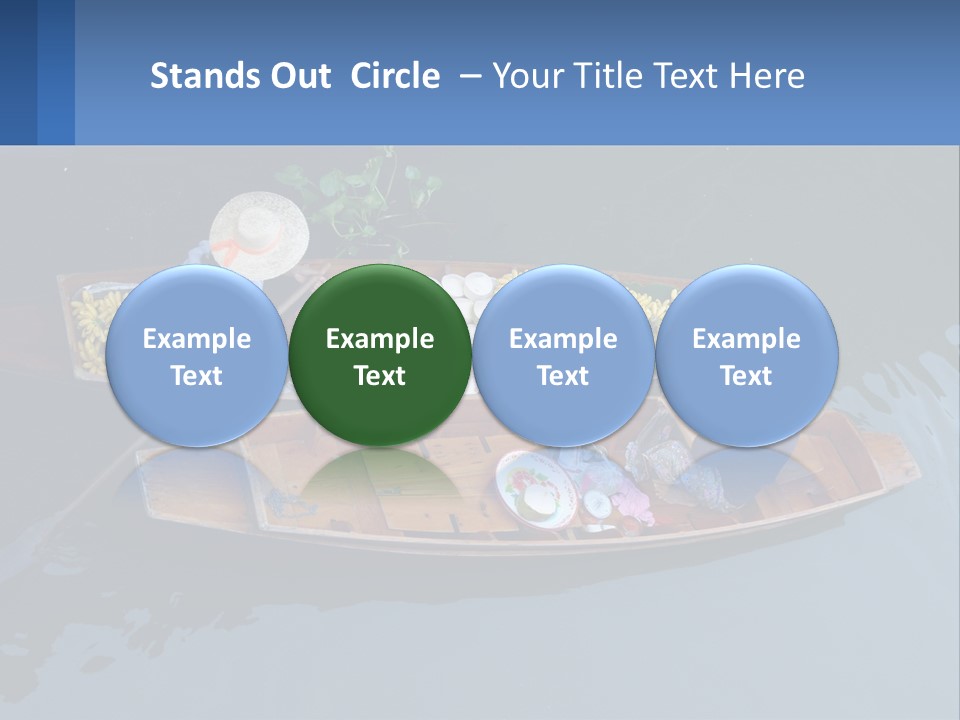 Stands Out  Circle  – Your Title Text Here

Example Text

Example Text

Example Text

Example Text